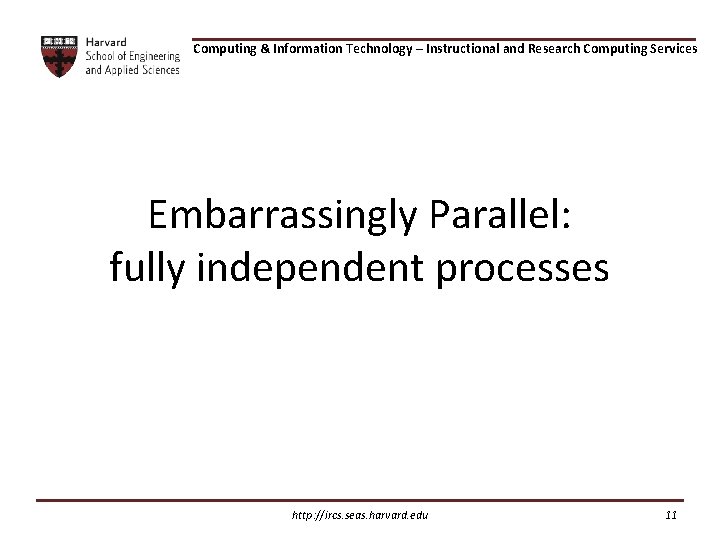 Harvard
School of Engineering
and Applied Sciences

Computing & Information Technology – Instructional and Research Computing Services

Embarrassingly Parallel:
fully independent processes

http://ircs.seas.harvard.edu

11